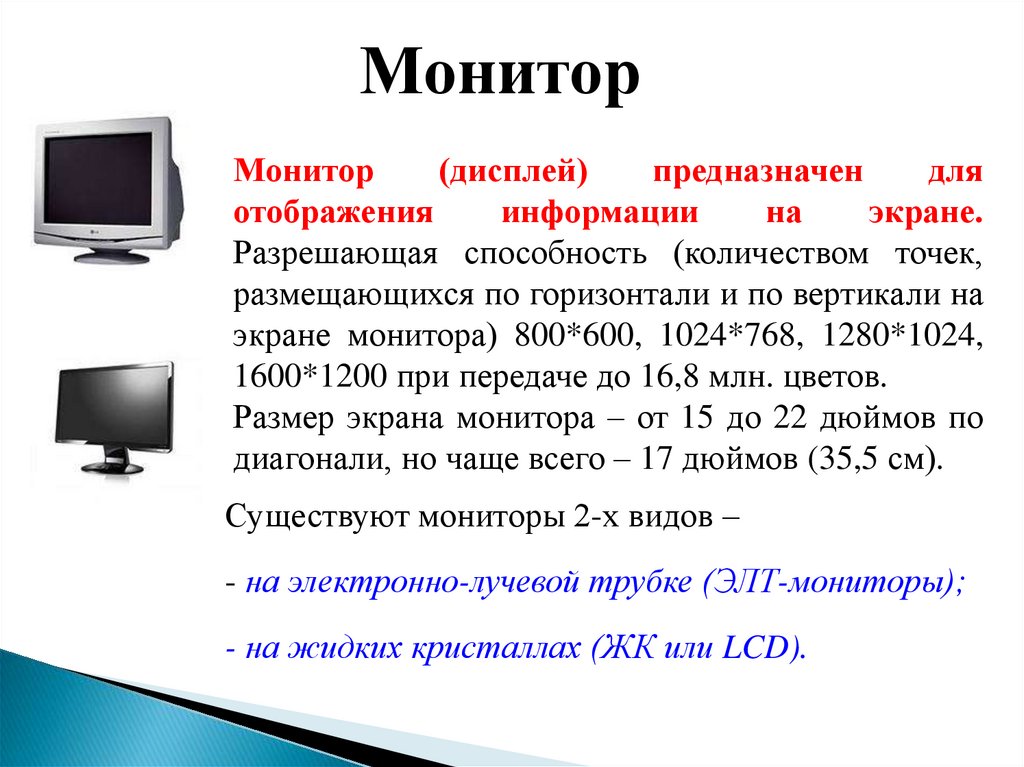 Монитор

Монитор (дисплей) предназначен для отображения информации на экране. Разрешающая способность (количеством точек, размещающихся по горизонтали и по вертикали на экране монитора) 800*600, 1024*768, 1280*1024, 1600*1200 при передаче до 16,8 млн. цветов.
Размер экрана монитора – от 15 до 22 дюймов по диагонали, но чаще всего – 17 дюймов (35,5 см).

Существуют мониторы 2-х видов –

- на электронно-лучевой трубке (ЭЛТ-мониторы);

- на жидких кристаллах (ЖК или LCD).